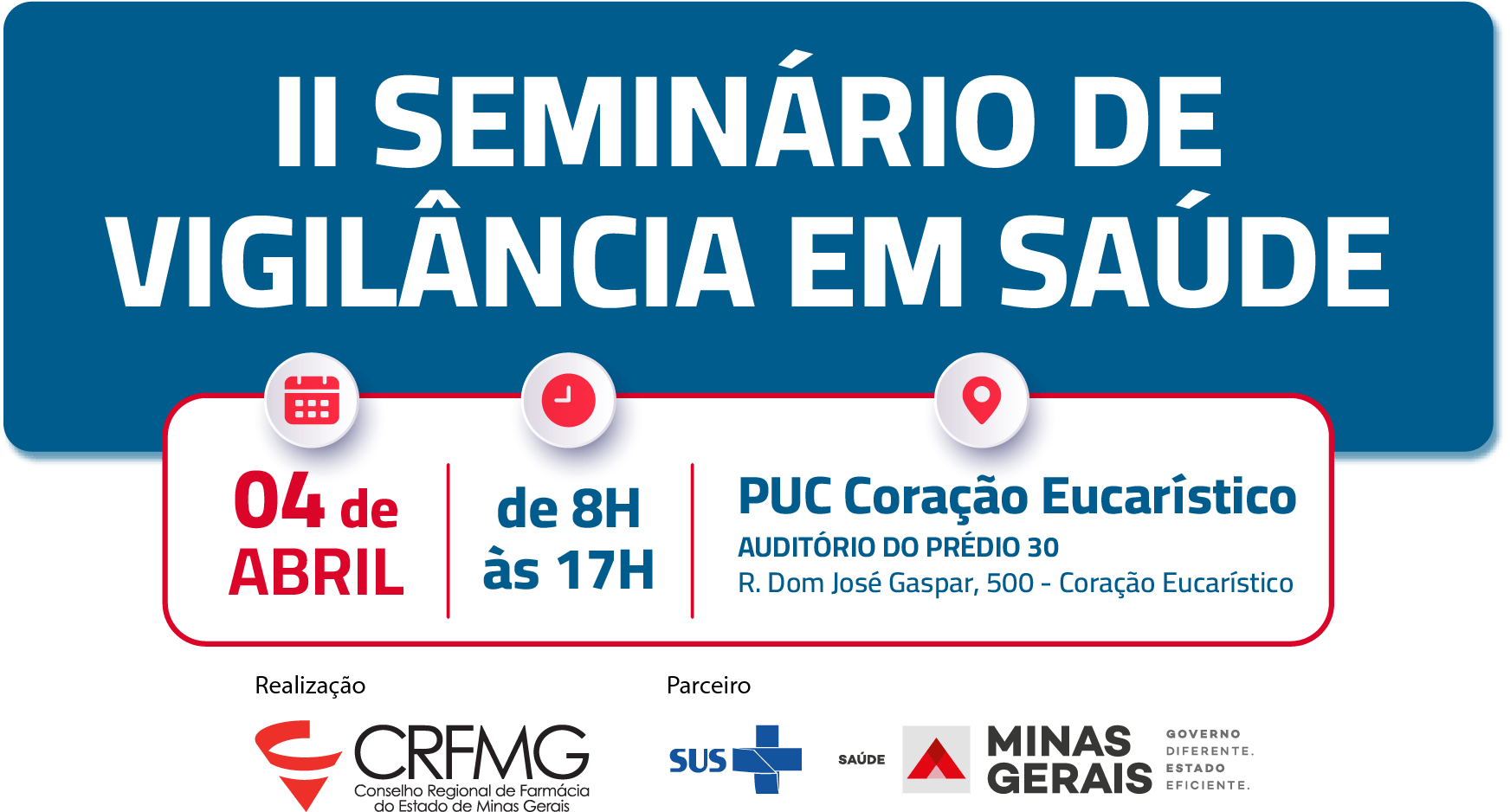 II SEMINÁRIO DE VIGILÂNCIA EM SAÚDE

04 de ABRIL

de 8H às 17H

PUC Coração Eucarístico
AUDITÓRIO DO PRÉDIO 30
R. Dom José Gaspar, 500 - Coração Eucarístico

Realização

CRFMG
Conselho Regional de Farmácia do Estado de Minas Gerais

Parceiro

SUS

SAÚDE

MINAS GERAIS

GOVERNO DIFERENTE. ESTADO EFICIENTE.